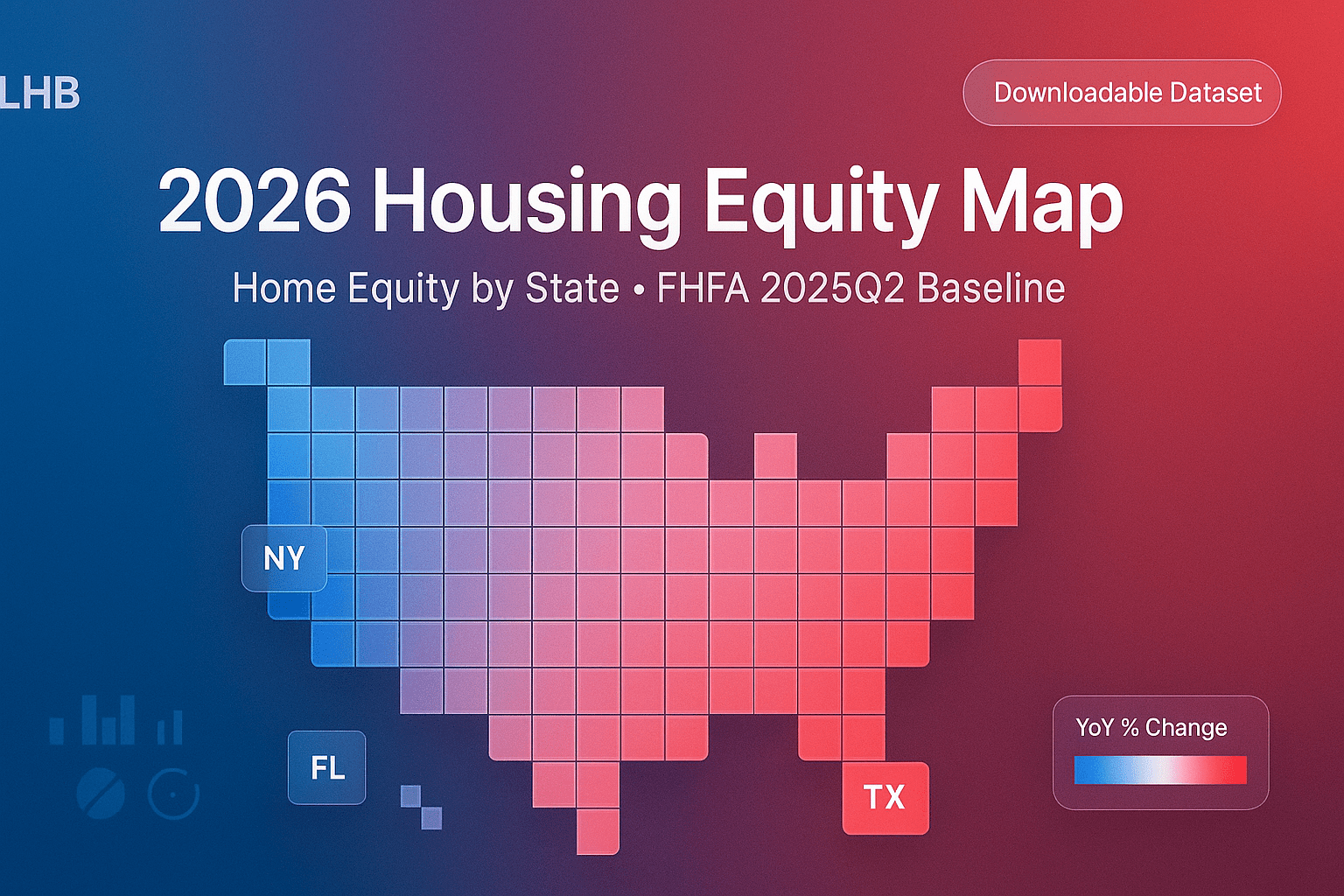 LHB

Downloadable Dataset

2026 Housing Equity Map

Home Equity by State • FHFA 2025Q2 Baseline

NY

FL

TX

YoY % Change